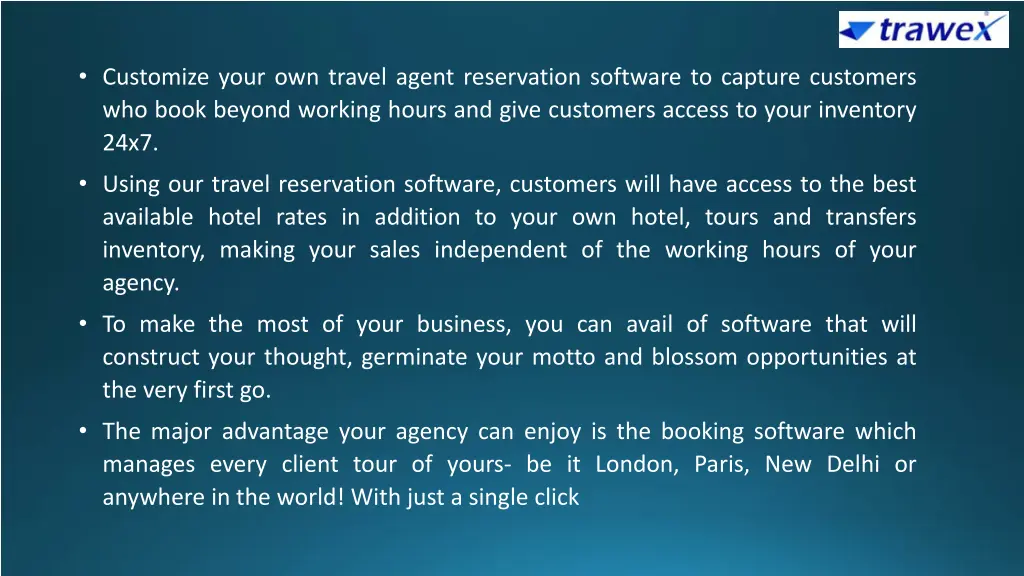 trawex

• Customize your own travel agent reservation software to capture customers who book beyond working hours and give customers access to your inventory 24x7.

• Using our travel reservation software, customers will have access to the best available hotel rates in addition to your own hotel, tours and transfers inventory, making your sales independent of the working hours of your agency.

• To make the most of your business, you can avail of software that will construct your thought, germinate your motto and blossom opportunities at the very first go.

• The major advantage your agency can enjoy is the booking software which manages every client tour of yours- be it London, Paris, New Delhi or anywhere in the world! With just a single click